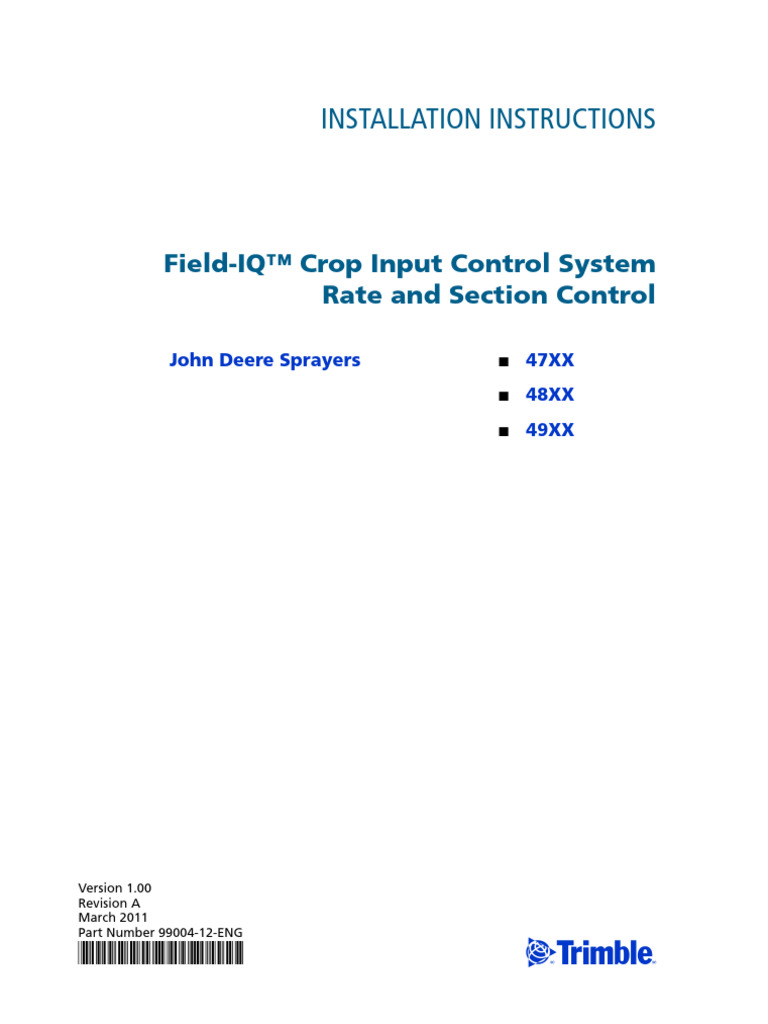 INSTALLATION INSTRUCTIONS

Field-IQ™ Crop Input Control System
Rate and Section Control

John Deere Sprayers

■ 47XX
■ 48XX
■ 49XX

Version 1.00
Revision A
March 2011
Part Number 99004-12-ENG

Trimble.